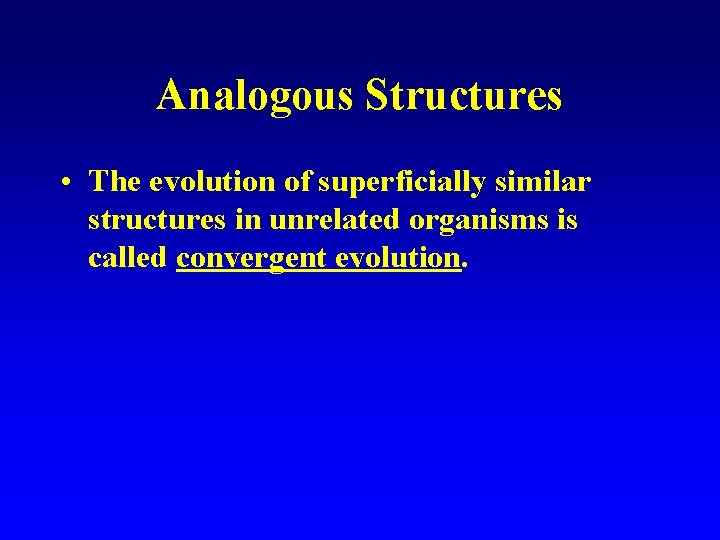 Analogous Structures

• The evolution of superficially similar structures in unrelated organisms is called convergent evolution.